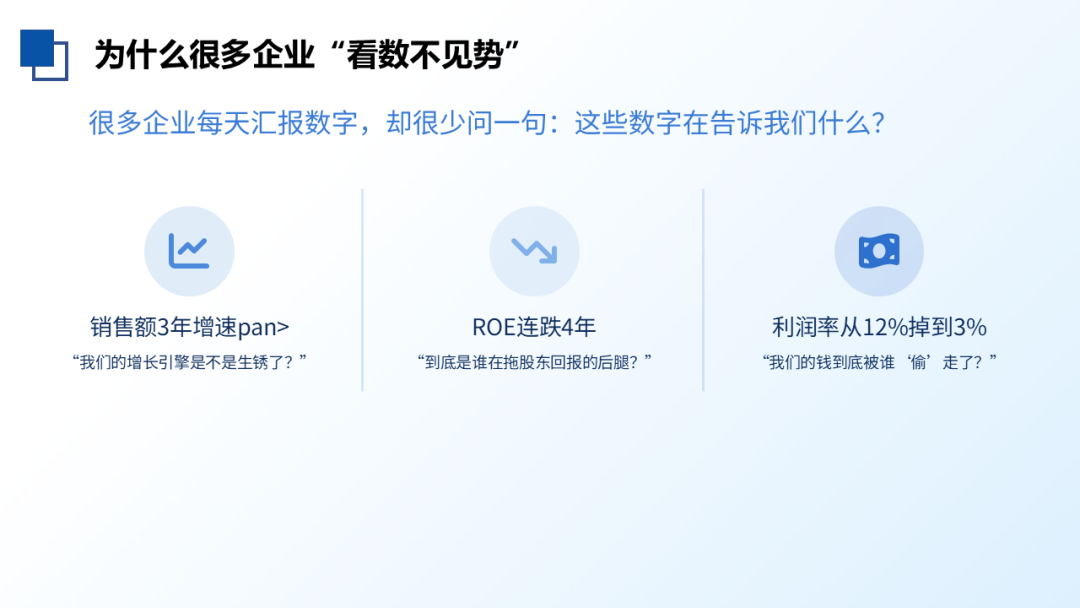 为什么很多企业“看数不见势”

很多企业每天汇报数字，却很少问一句：这些数字在告诉我们什么？

销售额3年增速pan>

“我们的增长引擎是不是生锈了？”

ROE连跌4年

“到底是谁在拖股东回报的后腿？”

利润率从12%掉到3%

“我们的钱到底被谁‘偷’走了？”